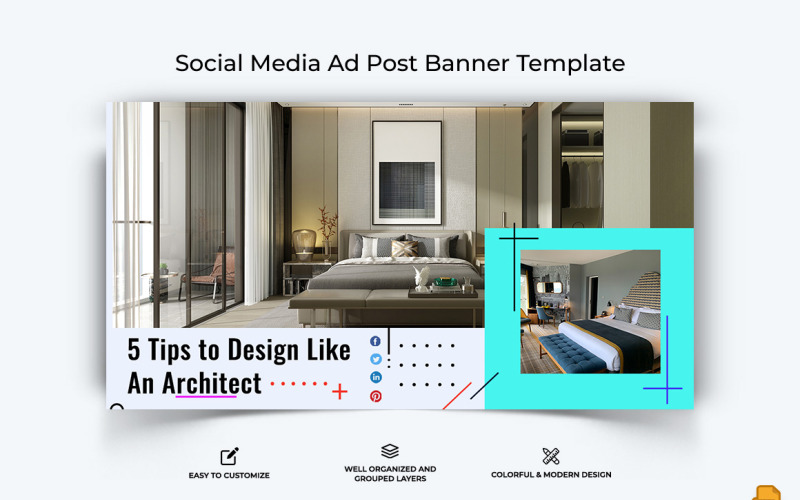 Social Media Ad Post Banner Template

5 Tips to Design Like An Architect

EASY TO CUSTOMIZE

WELL ORGANIZED AND GROUPED LAYERS

COLORFUL & MODERN DESIGN